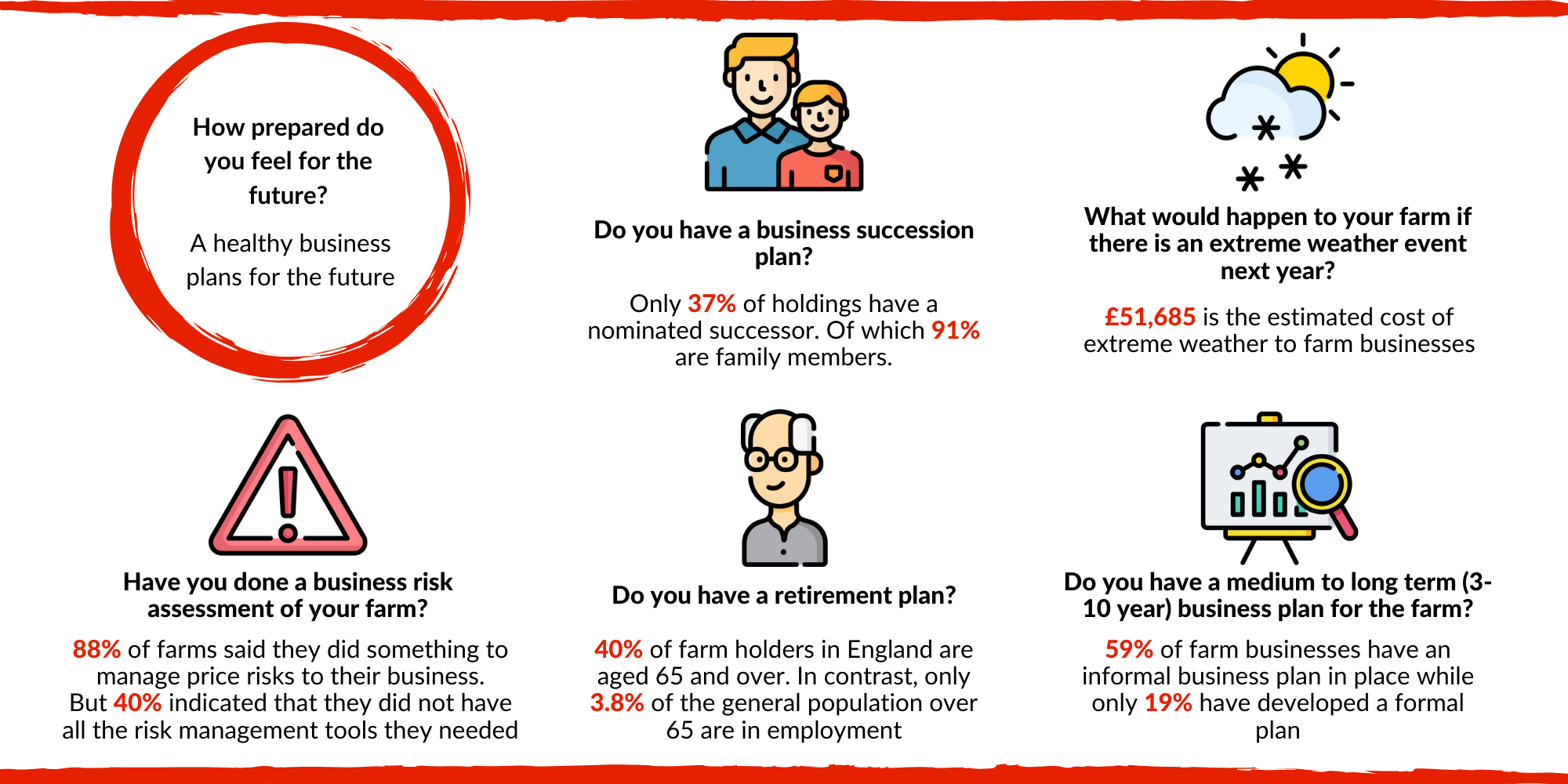 How prepared do you feel for the future?

A healthy business plans for the future

Do you have a business succession plan?

Only 37% of holdings have a nominated successor. Of which 91% are family members.

What would happen to your farm if there is an extreme weather event next year?

£51,685 is the estimated cost of extreme weather to farm businesses

Have you done a business risk assessment of your farm?

88% of farms said they did something to manage price risks to their business. But 40% indicated that they did not have all the risk management tools they needed

Do you have a retirement plan?

40% of farm holders in England are aged 65 and over. In contrast, only 3.8% of the general population over 65 are in employment

Do you have a medium to long term (3-10 year) business plan for the farm?

59% of farm businesses have an informal business plan in place while only 19% have developed a formal plan